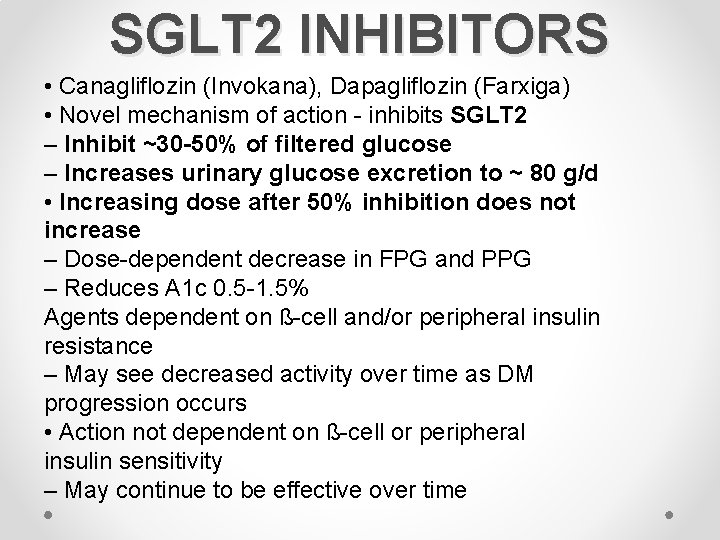 SGLT2 INHIBITORS

• Canagliflozin (Invokana), Dapagliflozin (Farxiga)
• Novel mechanism of action - inhibits SGLT2
– Inhibit ~30-50% of filtered glucose
– Increases urinary glucose excretion to ~ 80 g/d
• Increasing dose after 50% inhibition does not increase
– Dose-dependent decrease in FPG and PPG
– Reduces A1c 0.5-1.5%
Agents dependent on ß-cell and/or peripheral insulin resistance
– May see decreased activity over time as DM progression occurs
• Action not dependent on ß-cell or peripheral insulin sensitivity
– May continue to be effective over time